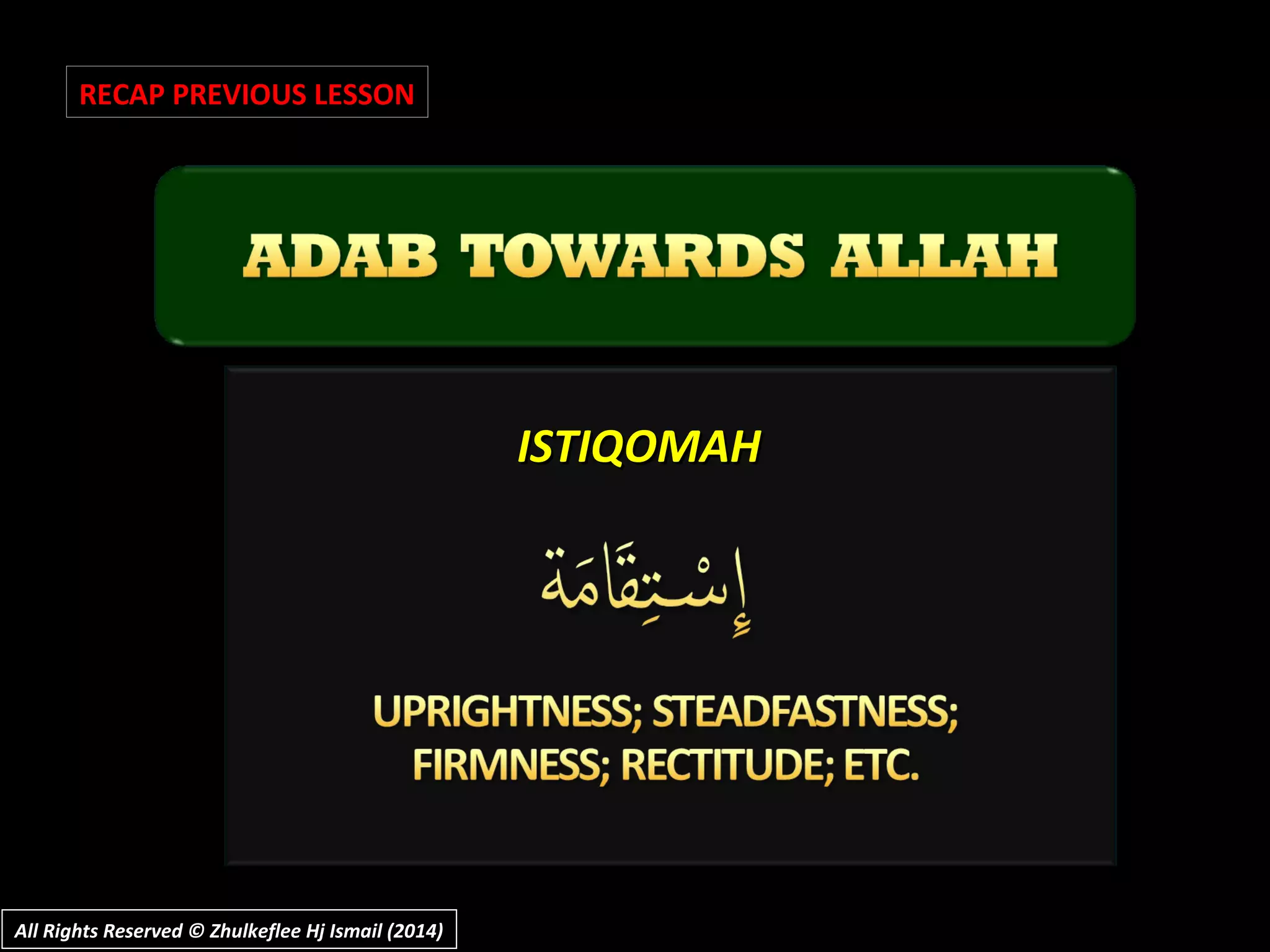 RECAP PREVIOUS LESSON

ADAB TOWARDS ALLAH

ISTIQOMAH

إِسْتِقَامَة

UPRIGHTNESS; STEADFASTNESS; FIRMNESS; RECTITUDE; ETC.

All Rights Reserved © Zhulkeflee Hj Ismail (2014)